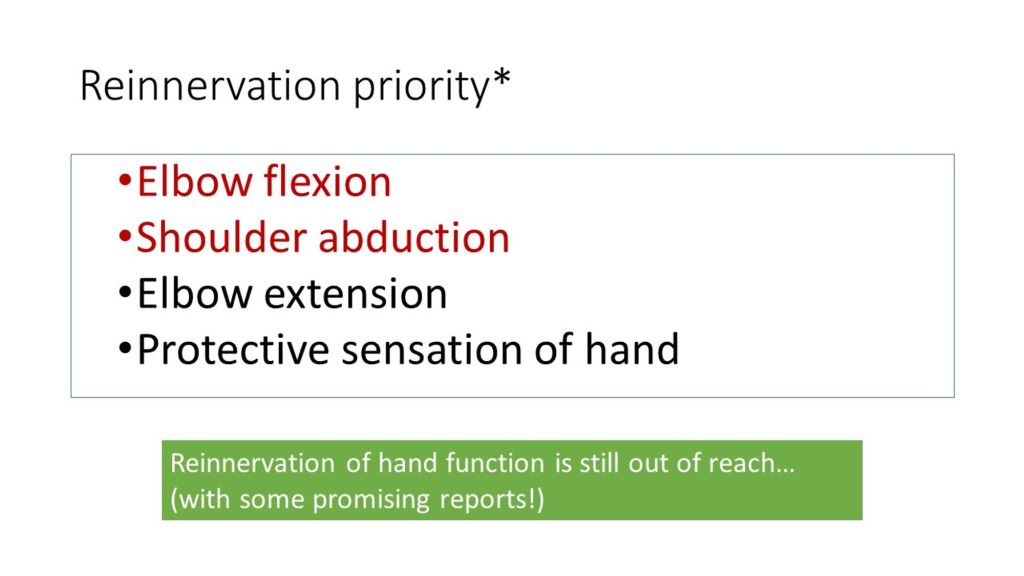 Reinnervation priority*

•Elbow flexion
•Shoulder abduction
•Elbow extension
•Protective sensation of hand

Reinnervation of hand function is still out of reach…
(with some promising reports!)